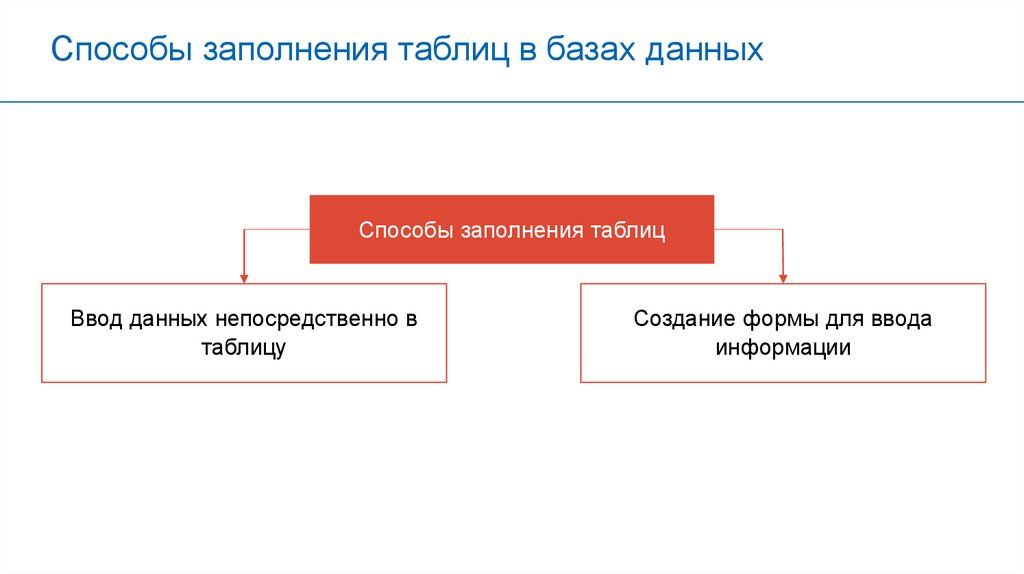 Способы заполнения таблиц в базах данных

Способы заполнения таблиц

Ввод данных непосредственно в таблицу

Создание формы для ввода информации